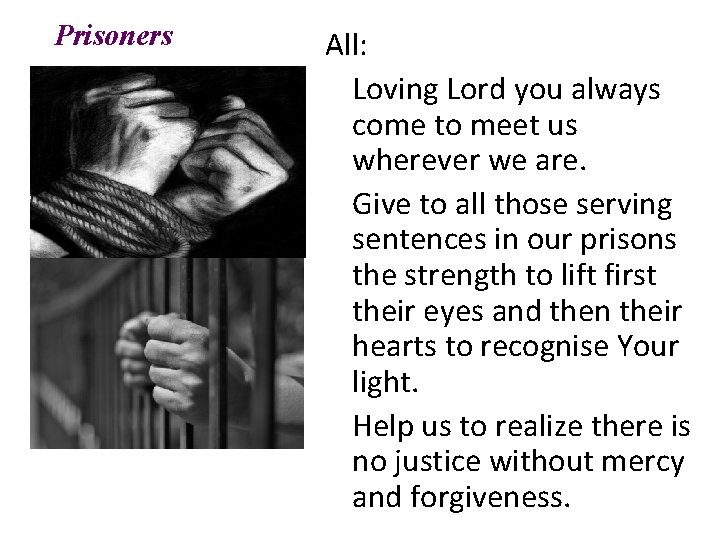 Prisoners

All:

Loving Lord you always come to meet us wherever we are.

Give to all those serving sentences in our prisons the strength to lift first their eyes and then their hearts to recognise Your light.

Help us to realize there is no justice without mercy and forgiveness.